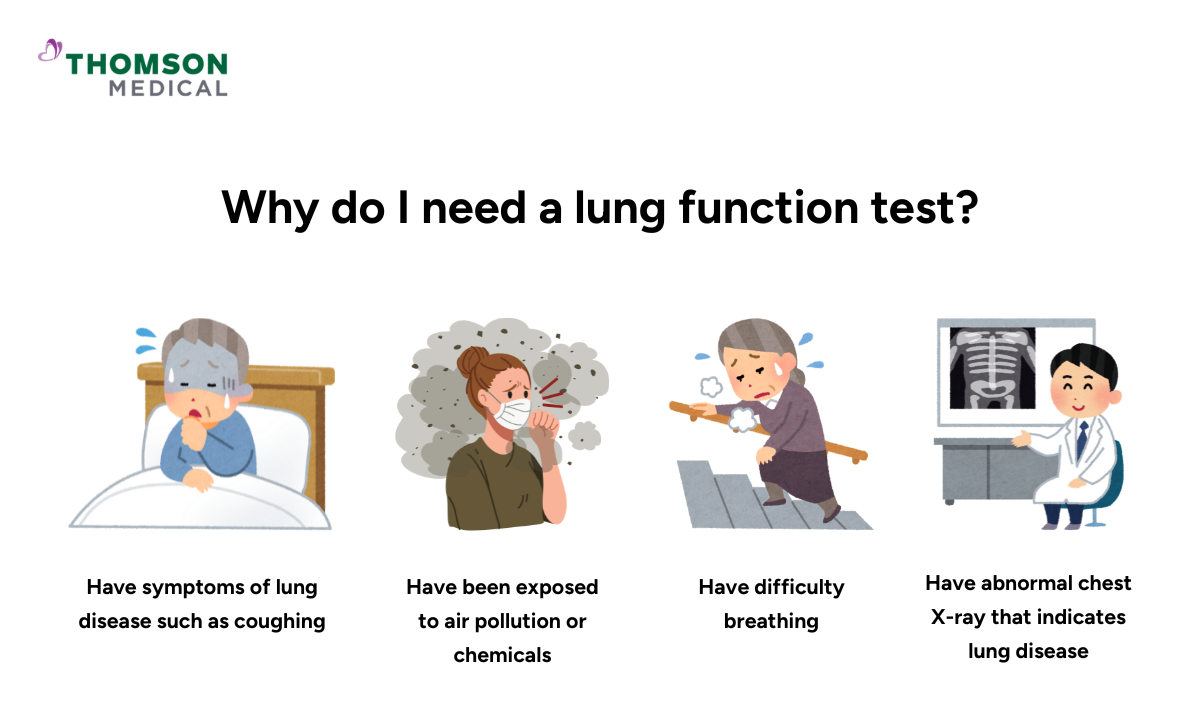 THOMSON
MEDICAL

Why do I need a lung function test?

Have symptoms of lung disease such as coughing

Have been exposed to air pollution or chemicals

Have difficulty breathing

Have abnormal chest X-ray that indicates lung disease